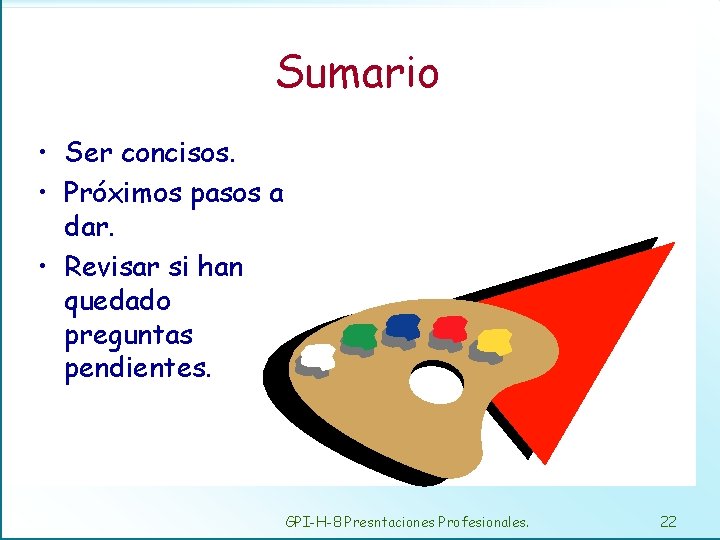 Sumario

• Ser concisos.
• Próximos pasos a dar.
• Revisar si han quedado preguntas pendientes.

GPI-H-8 Presntaciones Profesionales.

22